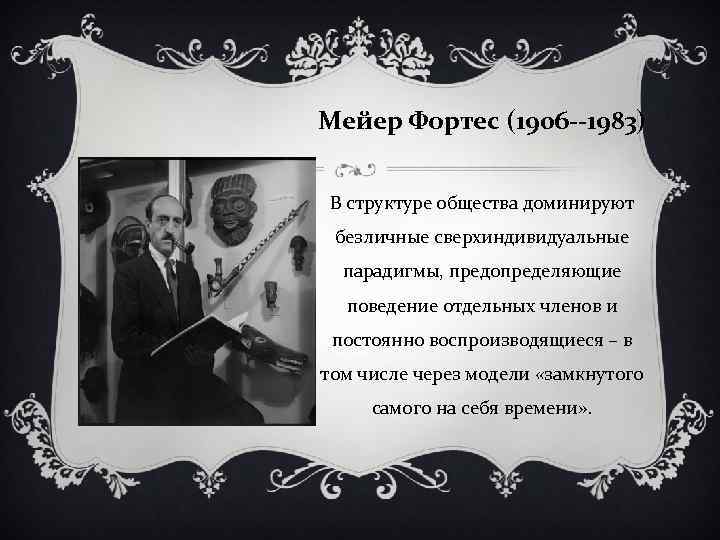 Мейер Фортес (1906--1983)

В структуре общества доминируют безличные сверхиндивидуальные парадигмы, предопределяющие поведение отдельных членов и постоянно воспроизводящиеся – в том числе через модели «замкнутого самого на себя времени».